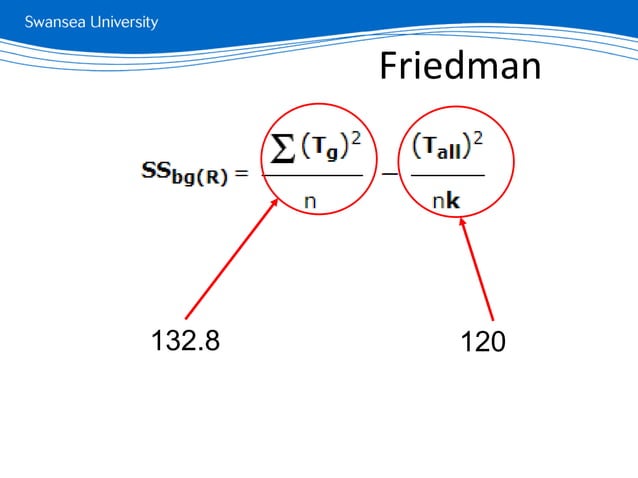 Swansea University

Friedman

$SS_{bg(R)} = \frac{\sum (T_g)^2}{n} - \frac{(T_{all})^2}{nk}$

132.8

120